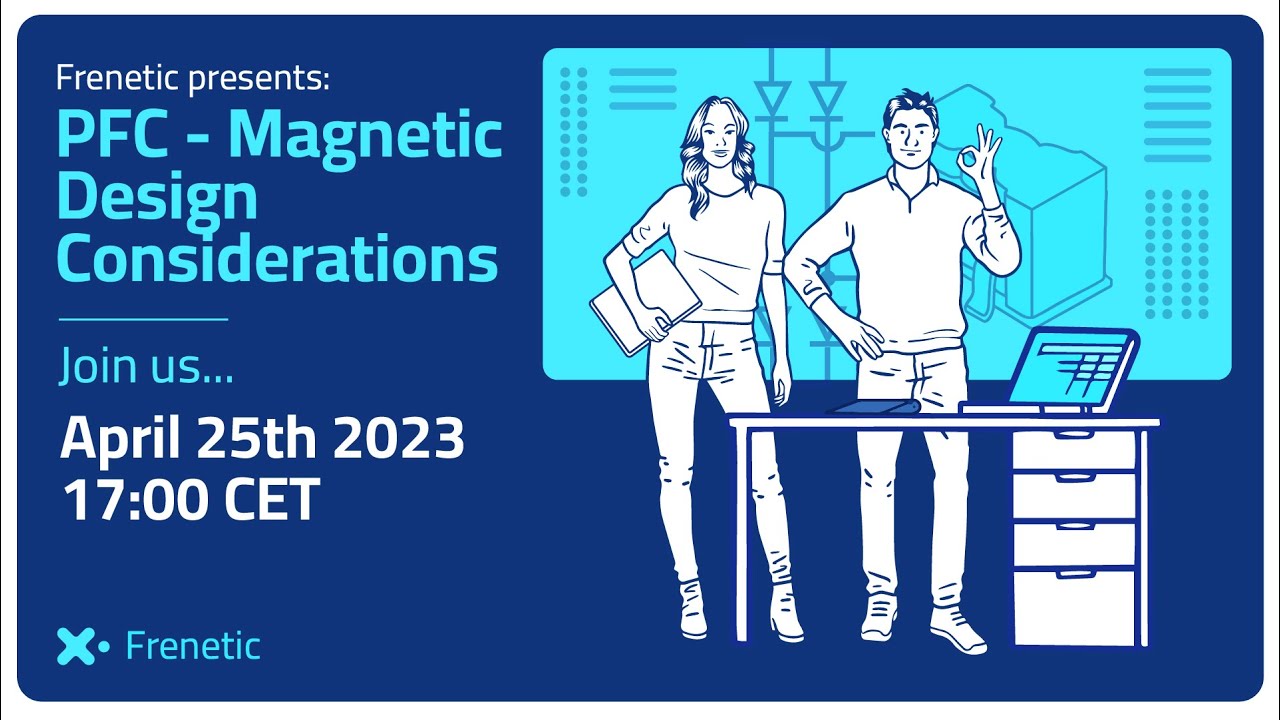 Frenetic presents:
PFC - Magnetic Design Considerations

Join us...

April 25th 2023
17:00 CET

Frenetic